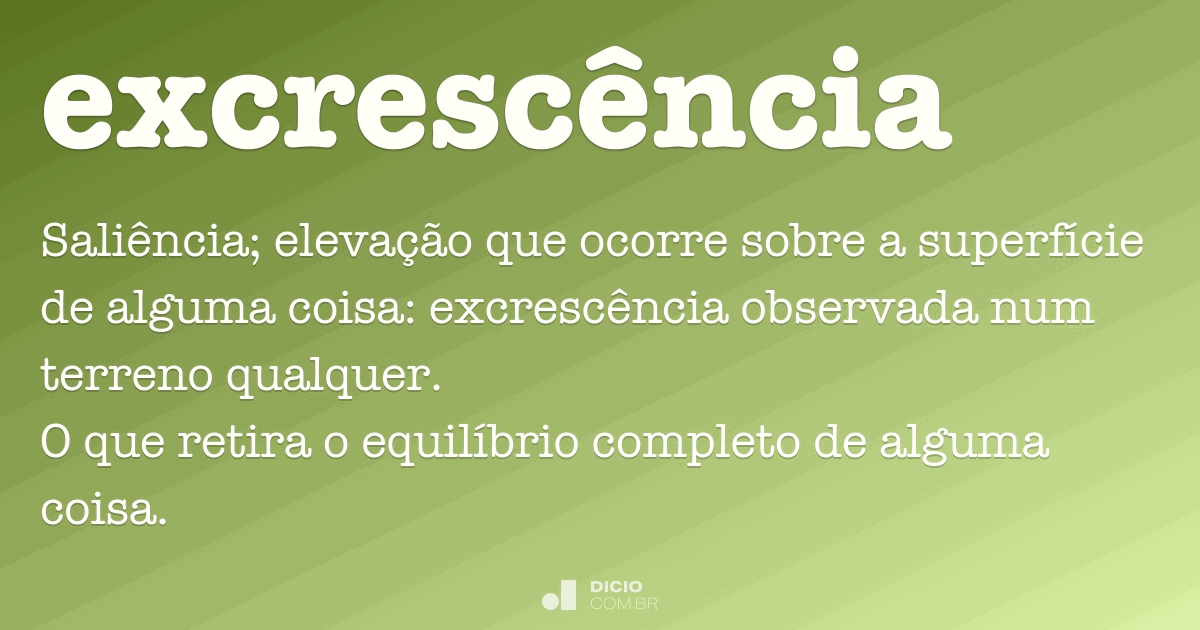 excrescência

Saliência; elevação que ocorre sobre a superfície de alguma coisa: excrescência observada num terreno qualquer.
O que retira o equilíbrio completo de alguma coisa.

DICIO
.COM.BR